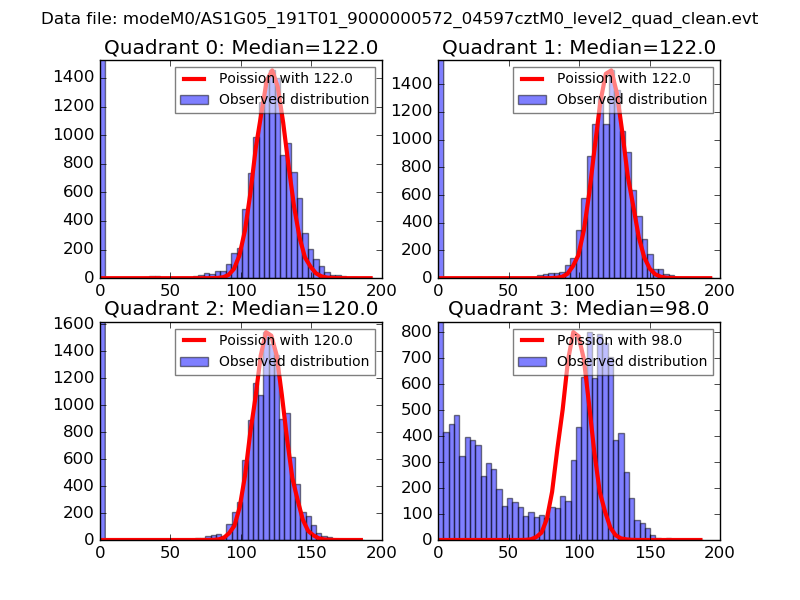 Data file: modeM0/AS1G05_191T01_9000000572_04597cztM0_level2_quad_clean.evt

Quadrant 0: Median=122.0

Poission with 122.0
Observed distribution

1400
1200
1000
800
600
400
200
0

0 50 100 150 200

Quadrant 1: Median=122.0

Poission with 122.0
Observed distribution

1400
1200
1000
800
600
400
200
0

0 50 100 150 200

Quadrant 2: Median=120.0

Poission with 120.0
Observed distribution

1600
1400
1200
1000
800
600
400
200
0

0 50 100 150 200

Quadrant 3: Median=98.0

Poission with 98.0
Observed distribution

800
700
600
500
400
300
200
100
0

0 50 100 150 200